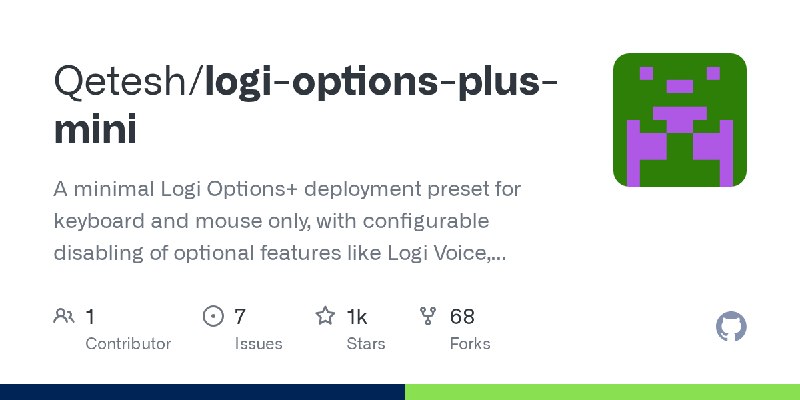 Qetesh/logi-options-plus-mini

A minimal Logi Options+ deployment preset for keyboard and mouse only, with configurable disabling of optional features like Logi Voice,...

1
Contributor

7
Issues

1k
Stars

68
Forks